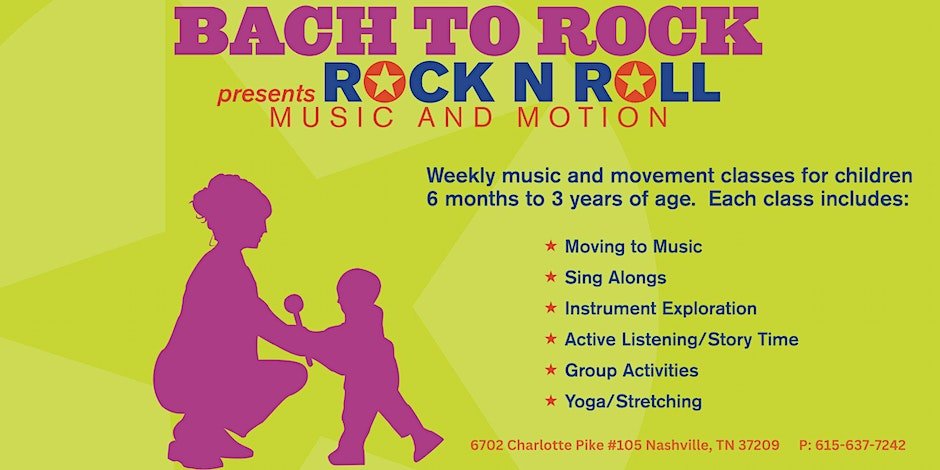 BACH TO ROCK

presents ROCK N ROLL
MUSIC AND MOTION

Weekly music and movement classes for children 6 months to 3 years of age. Each class includes:

★ Moving to Music
★ Sing Alongs
★ Instrument Exploration
★ Active Listening/Story Time
★ Group Activities
★ Yoga/Stretching

6702 Charlotte Pike #105 Nashville, TN 37209 P: 615-637-7242